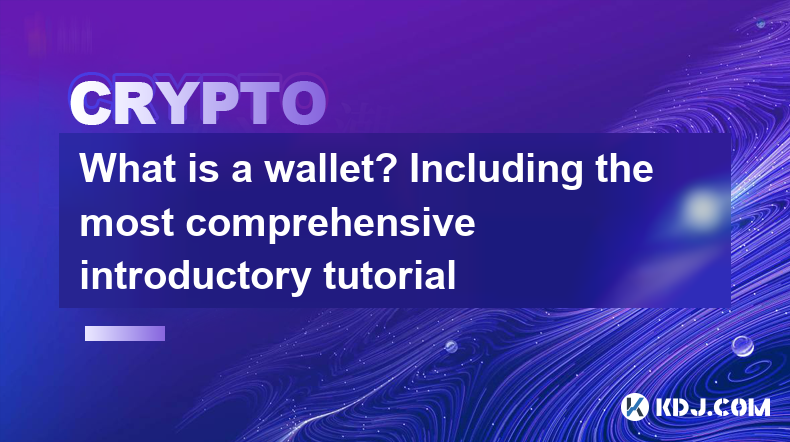 CRYPTO

What is a wallet? Including the most comprehensive introductory tutorial

KDJ.COM